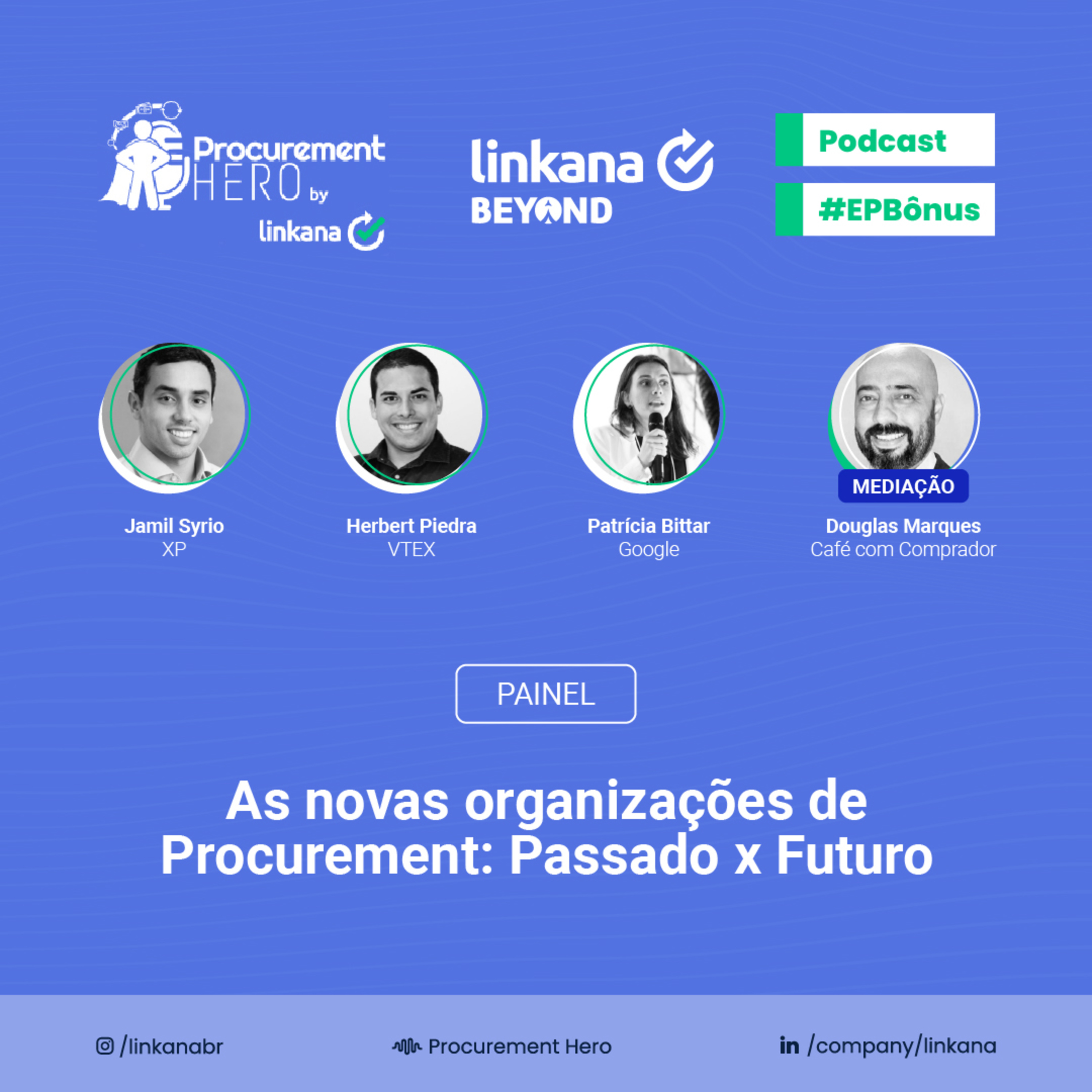 Procurement HERO by linkana

linkana BEYOND

Podcast

#EPBônus

Jamil Syrio
XP

Herbert Piedra
VTEX

Patrícia Bittar
Google

MEDIAÇÃO
Douglas Marques
Café com Comprador

PAINEL

As novas organizações de Procurement: Passado x Futuro

/linkanabr

Procurement Hero

in /company/linkana